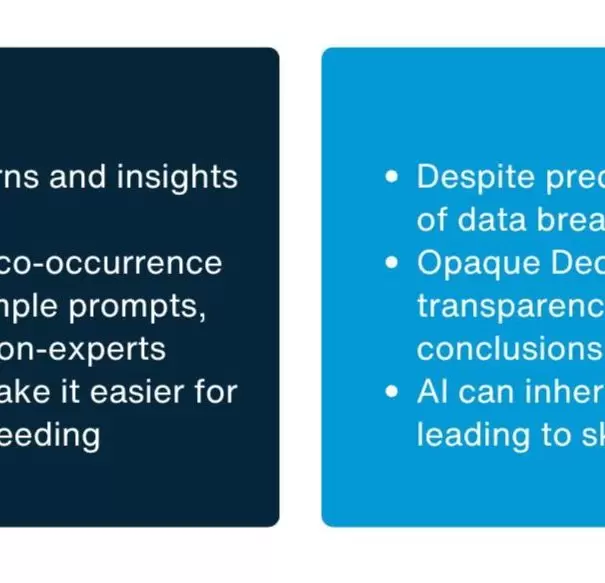 rns and insights

co-occurrence
nple prompts,
on-experts
ake it easier for
eeding

• Despite prec
of data brea
• Opaque Dec
transparenc
conclusions
• AI can inher
leading to sk